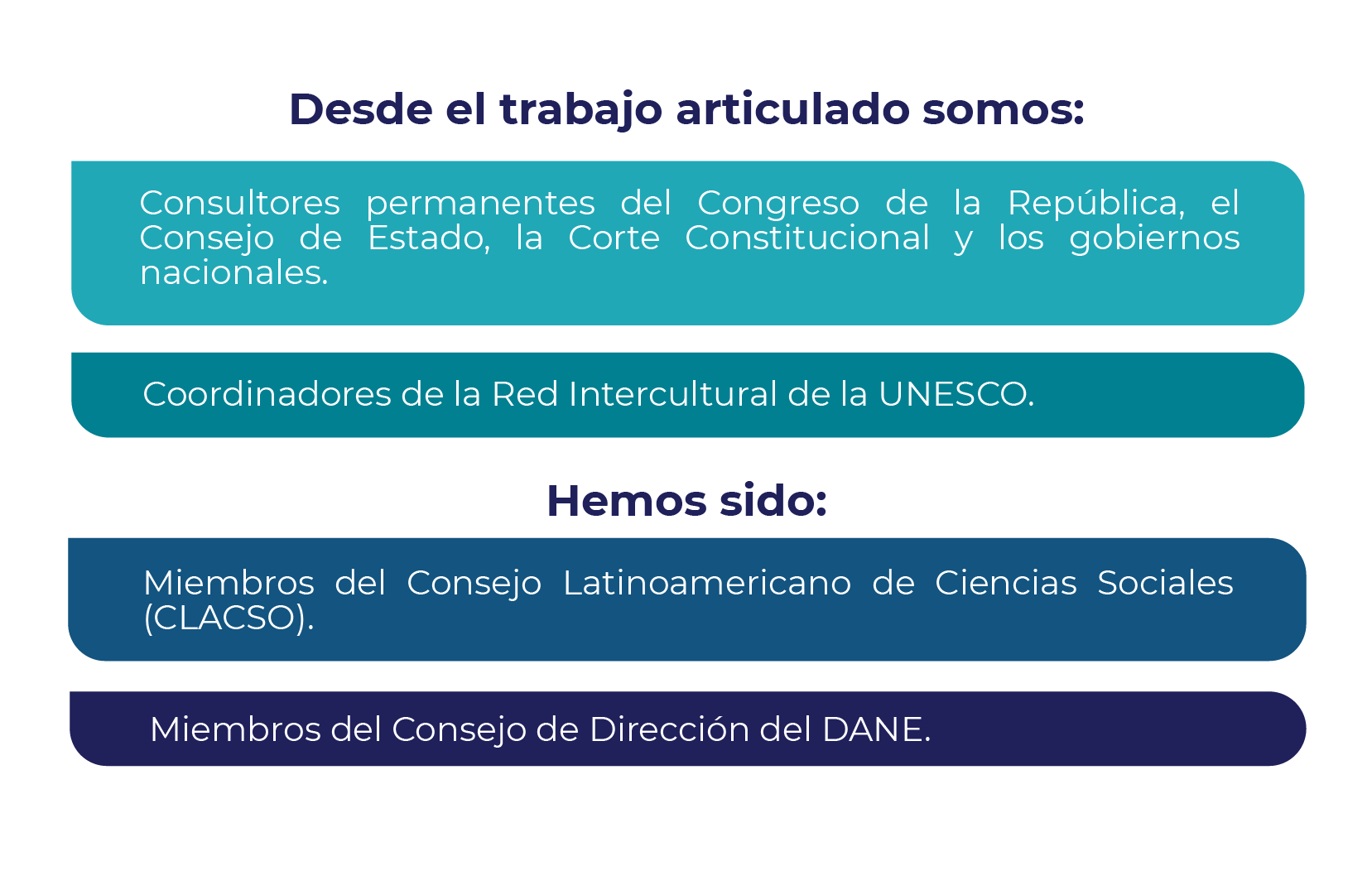 Desde el trabajo articulado somos:

Consultores permanentes del Congreso de la República, el Consejo de Estado, la Corte Constitucional y los gobiernos nacionales.

Coordinadores de la Red Intercultural de la UNESCO.

Hemos sido:

Miembros del Consejo Latinoamericano de Ciencias Sociales (CLACSO).

Miembros del Consejo de Dirección del DANE.